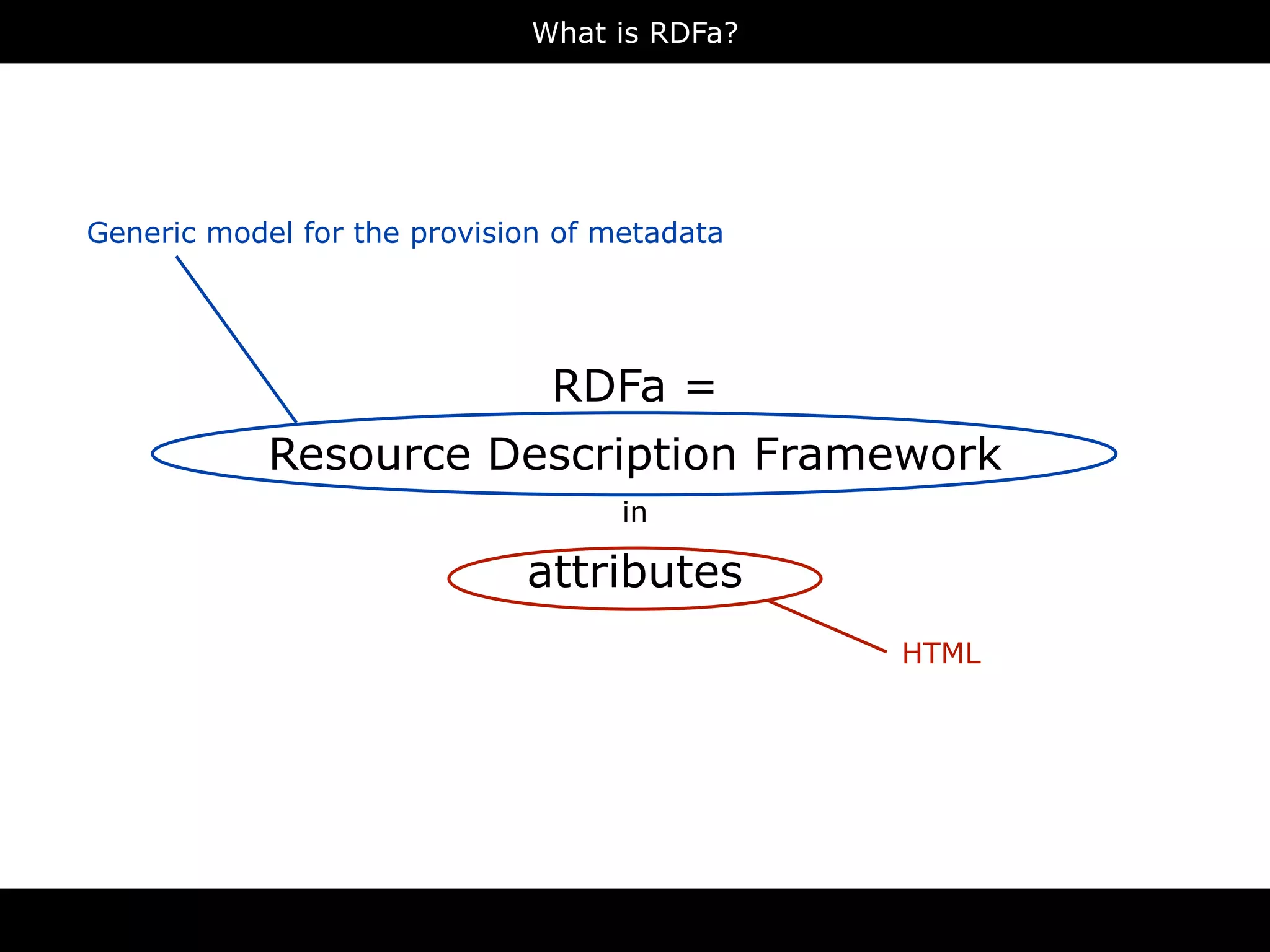 What is RDFa?

Generic model for the provision of metadata

RDFa =

Resource Description Framework

in

attributes

HTML